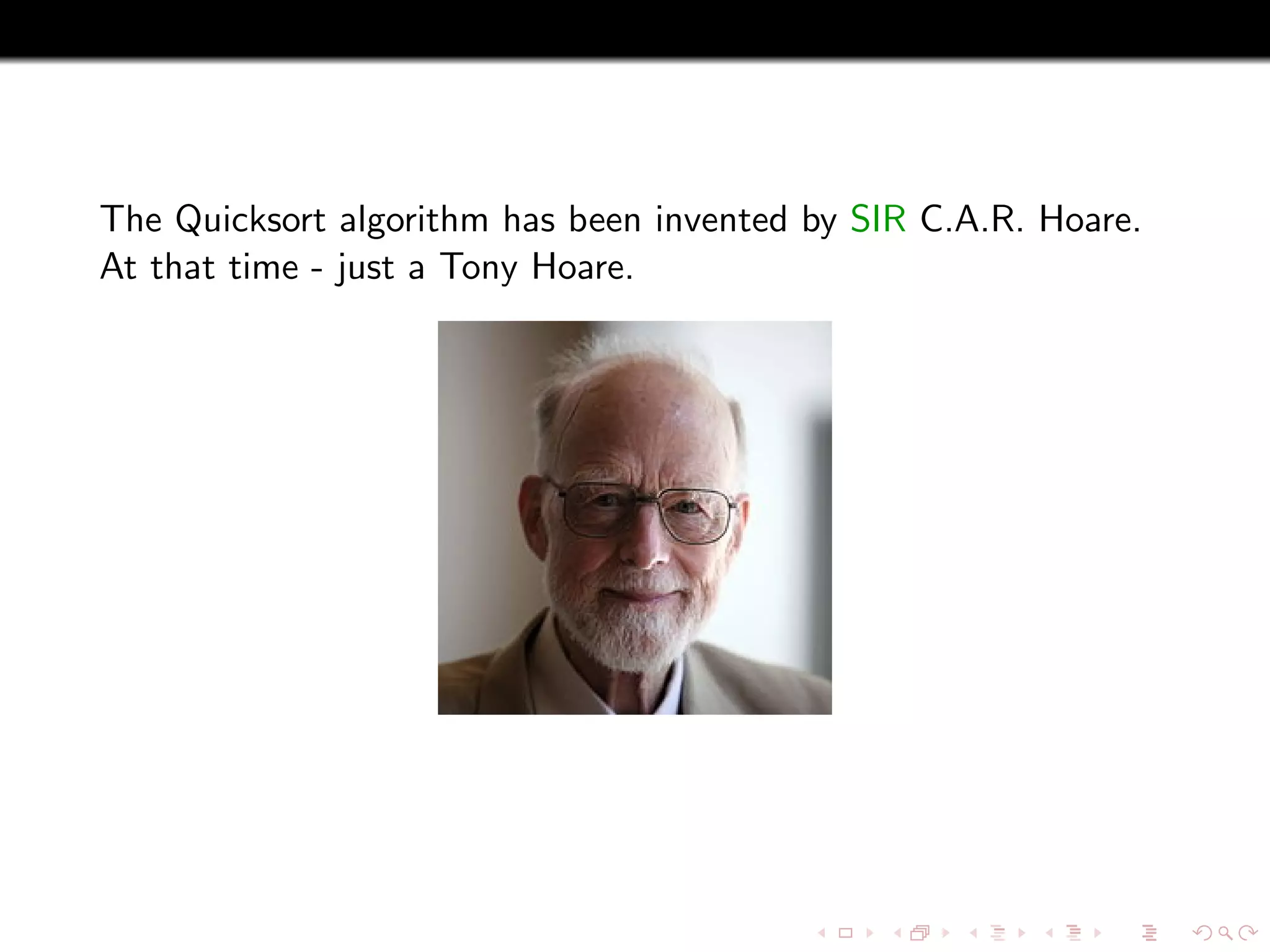 The Quicksort algorithm has been invented by SIR C.A.R. Hoare. At that time - just a Tony Hoare.